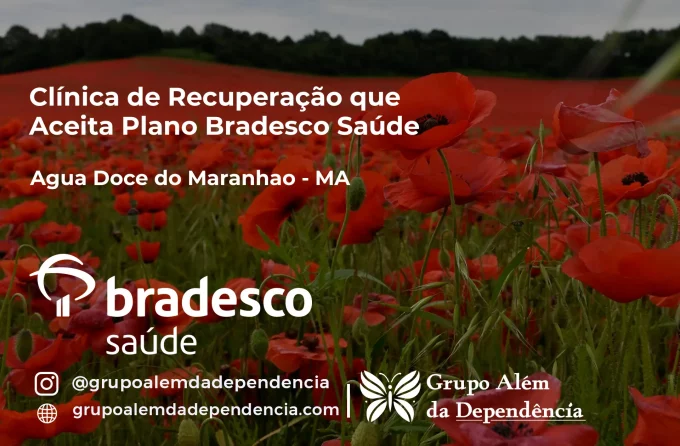 Clínica de Recuperação que Aceita Plano Bradesco Saúde

Agua Doce do Maranhao - MA

bradesco
saúde

@grupoalemdadependencia
grupoalemdadependencia.com

Grupo Além da Dependência